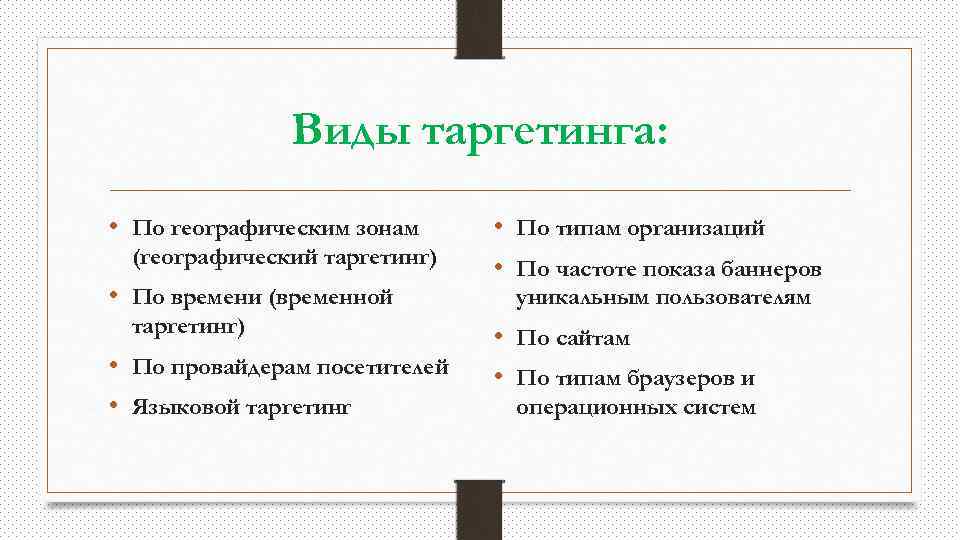 Виды таргетинга:

• По географическим зонам (географический таргетинг)
• По времени (временной таргетинг)
• По провайдерам посетителей
• Языковой таргетинг

• По типам организаций
• По частоте показа баннеров уникальным пользователям
• По сайтам
• По типам браузеров и операционных систем